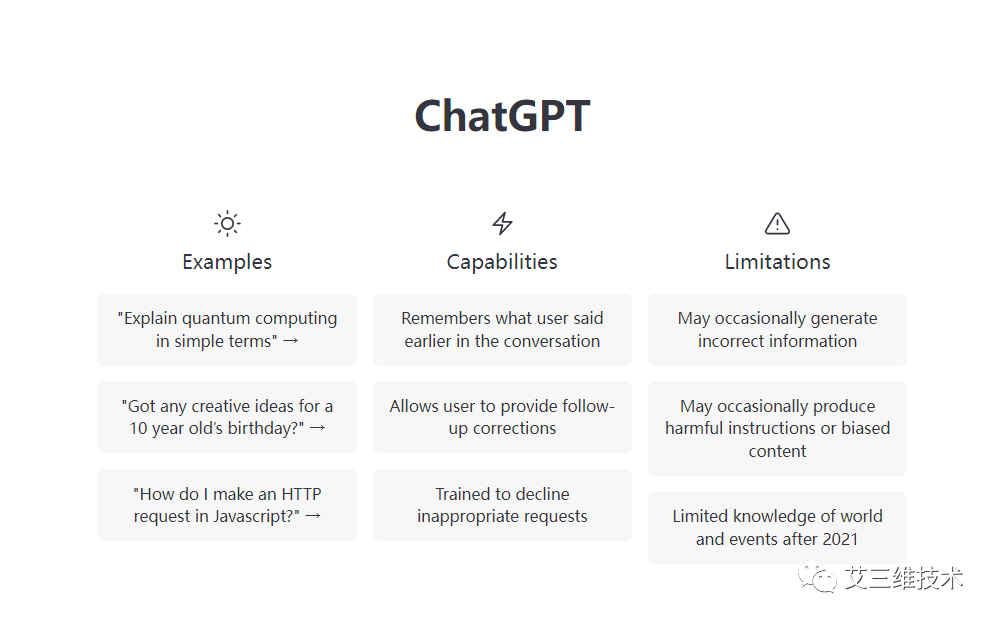 ChatGPT

Examples

"Explain quantum computing in simple terms" →

"Got any creative ideas for a 10 year old's birthday?" →

"How do I make an HTTP request in Javascript?" →

Capabilities

Remembers what user said earlier in the conversation

Allows user to provide follow-up corrections

Trained to decline inappropriate requests

Limitations

May occasionally generate incorrect information

May occasionally produce harmful instructions or biased content

Limited knowledge of world and events after 2021

艾三维技术